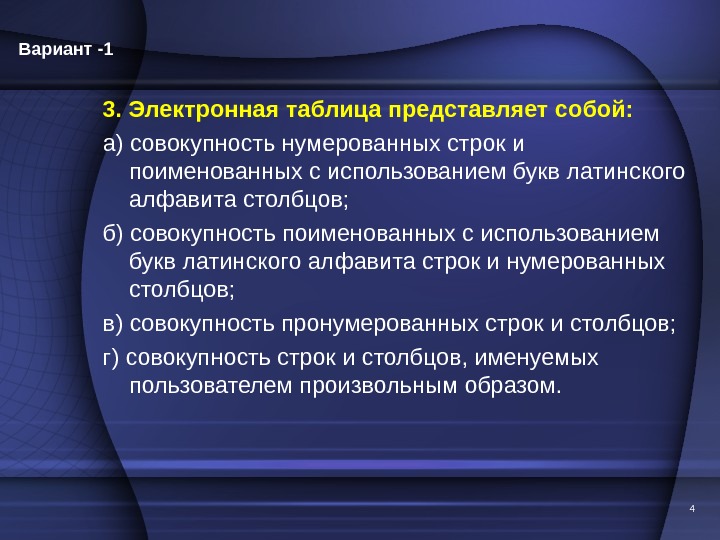 Вариант -1

3. Электронная таблица представляет собой:

а) совокупность нумерованных строк и поименованных с использованием букв латинского алфавита столбцов;

б) совокупность поименованных с использованием букв латинского алфавита строк и нумерованных столбцов;

в) совокупность пронумерованных строк и столбцов;

г) совокупность строк и столбцов, именуемых пользователем произвольным образом.

4